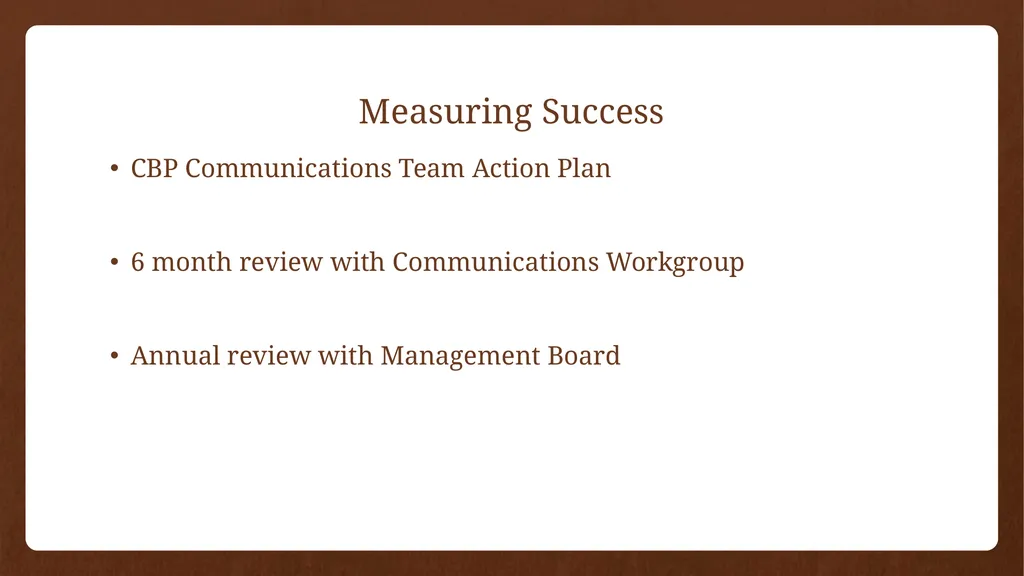 Measuring Success

• CBP Communications Team Action Plan

• 6 month review with Communications Workgroup

• Annual review with Management Board